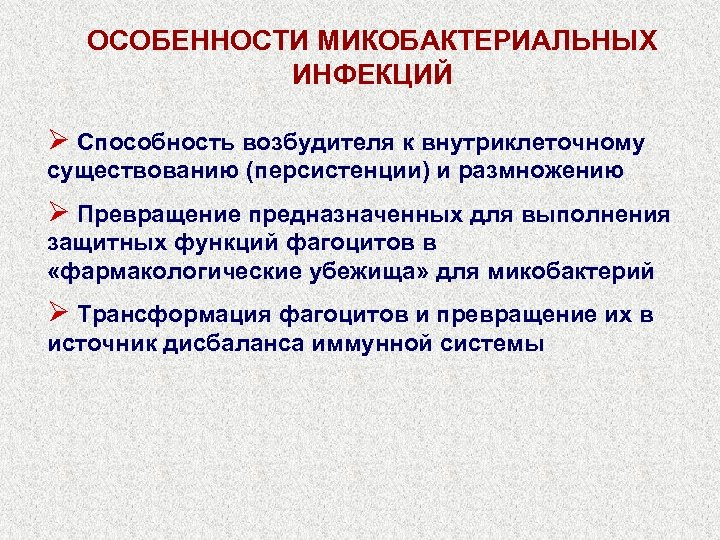 ОСОБЕННОСТИ МИКОБАКТЕРИАЛЬНЫХ ИНФЕКЦИЙ

➢ Способность возбудителя к внутриклеточному существованию (персистенции) и размножению

➢ Превращение предназначенных для выполнения защитных функций фагоцитов в «фармакологические убежища» для микобактерий

➢ Трансформация фагоцитов и превращение их в источник дисбаланса иммунной системы